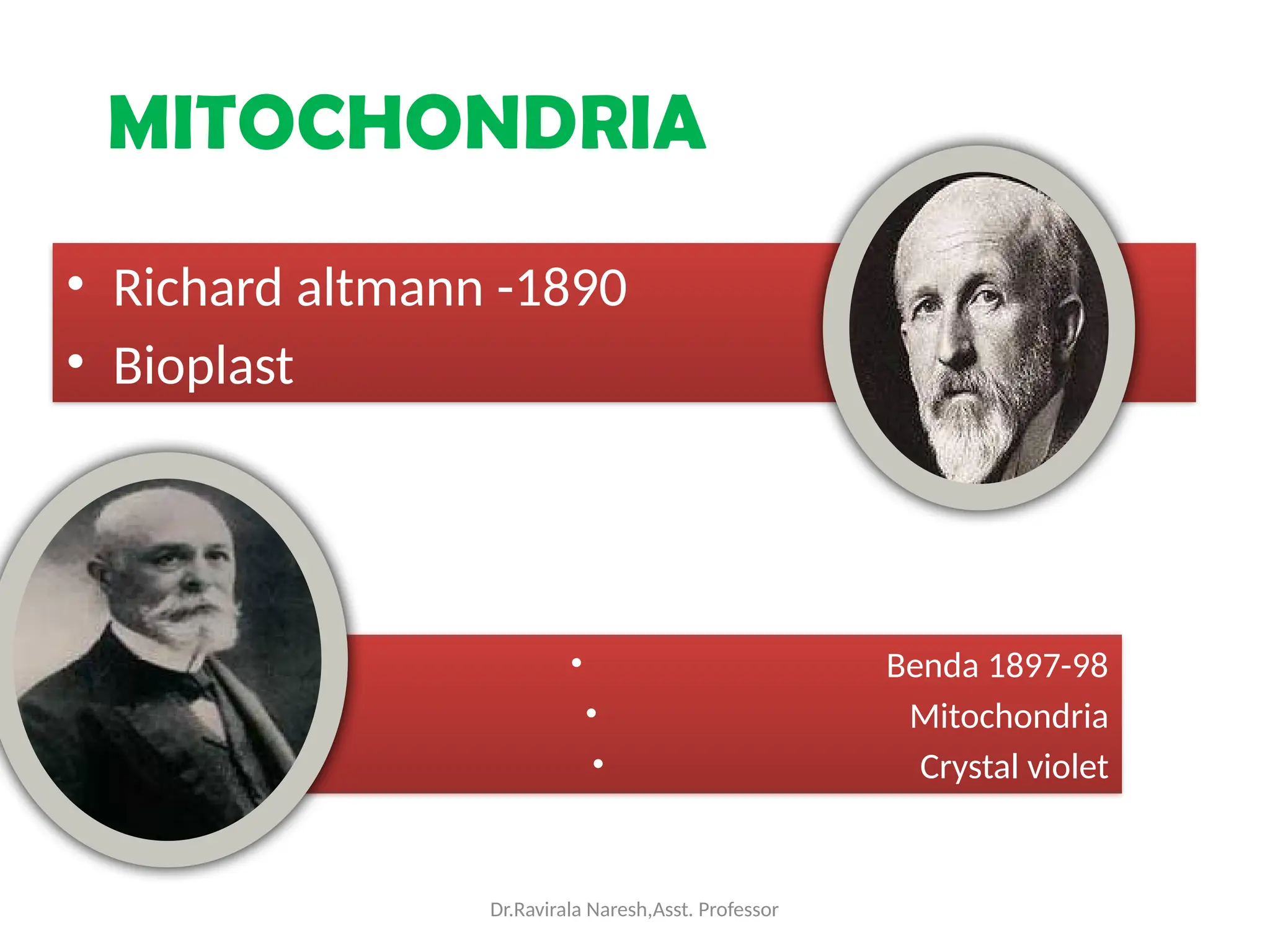 MITOCHONDRIA

• Richard altmann -1890
• Bioplast

• Benda 1897-98
• Mitochondria
• Crystal violet

Dr.Ravirala Naresh,Asst. Professor